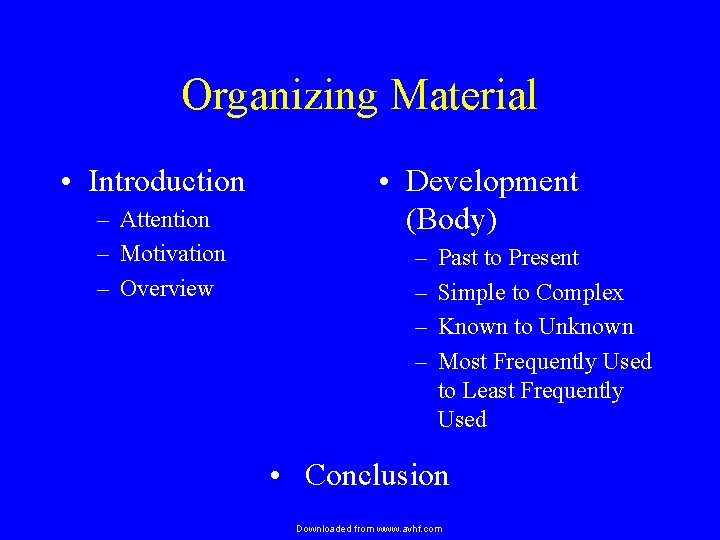 Organizing Material

• Introduction
– Attention
– Motivation
– Overview

• Development (Body)
– Past to Present
– Simple to Complex
– Known to Unknown
– Most Frequently Used to Least Frequently Used

• Conclusion

Downloaded from www.avhf.com